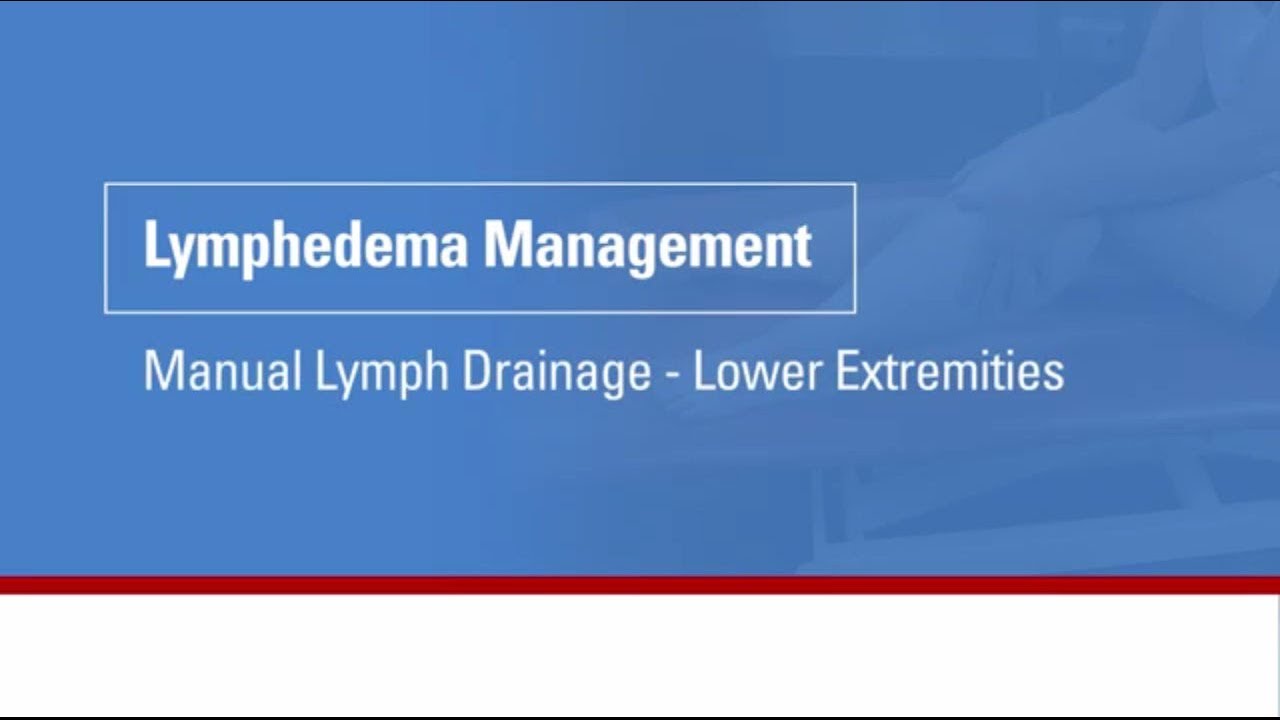 Lymphedema Management

Manual Lymph Drainage - Lower Extremities